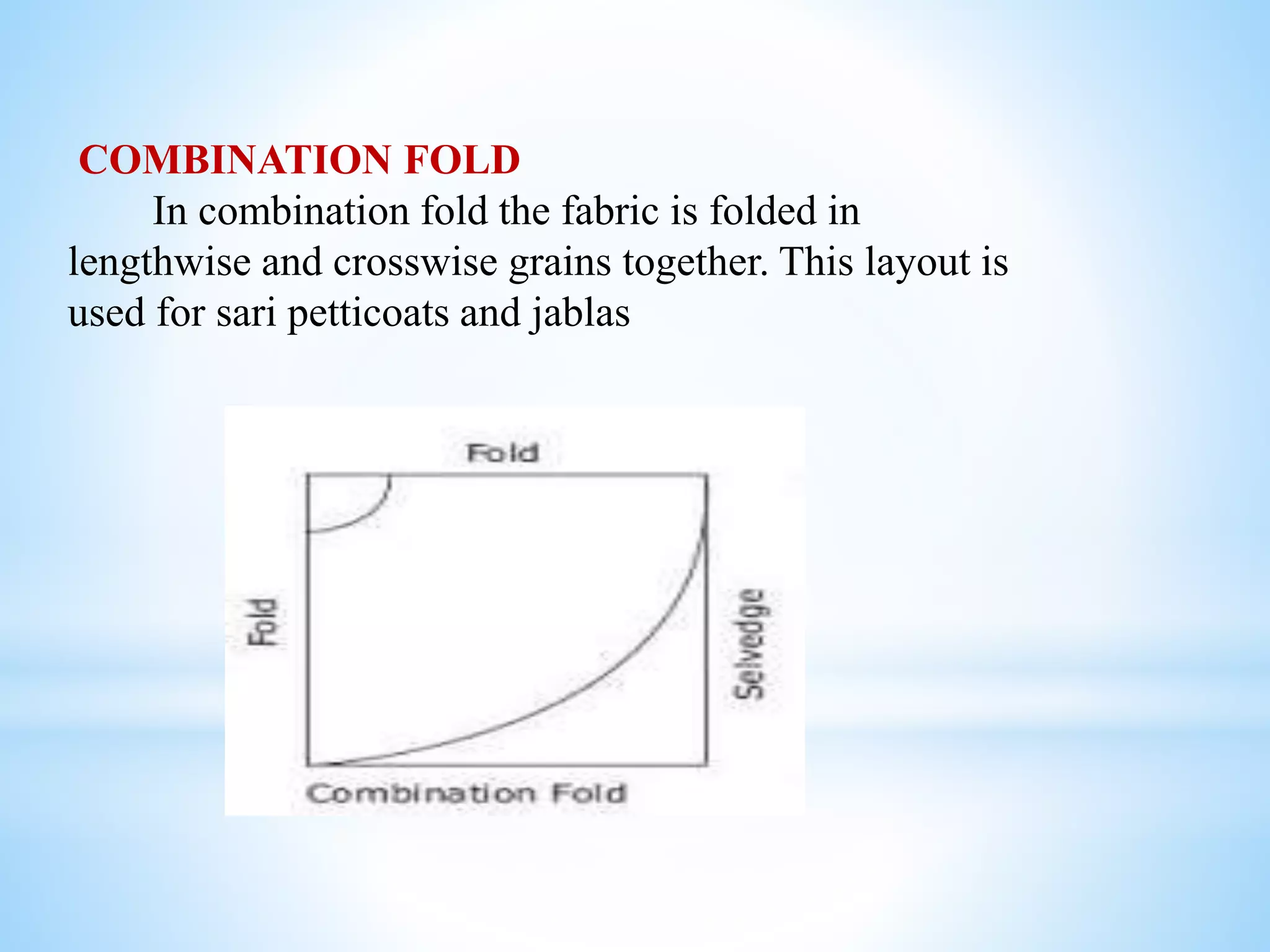 COMBINATION FOLD

In combination fold the fabric is folded in lengthwise and crosswise grains together. This layout is used for sari petticoats and jablas

Fold

Fold

Selvedge

Combination Fold